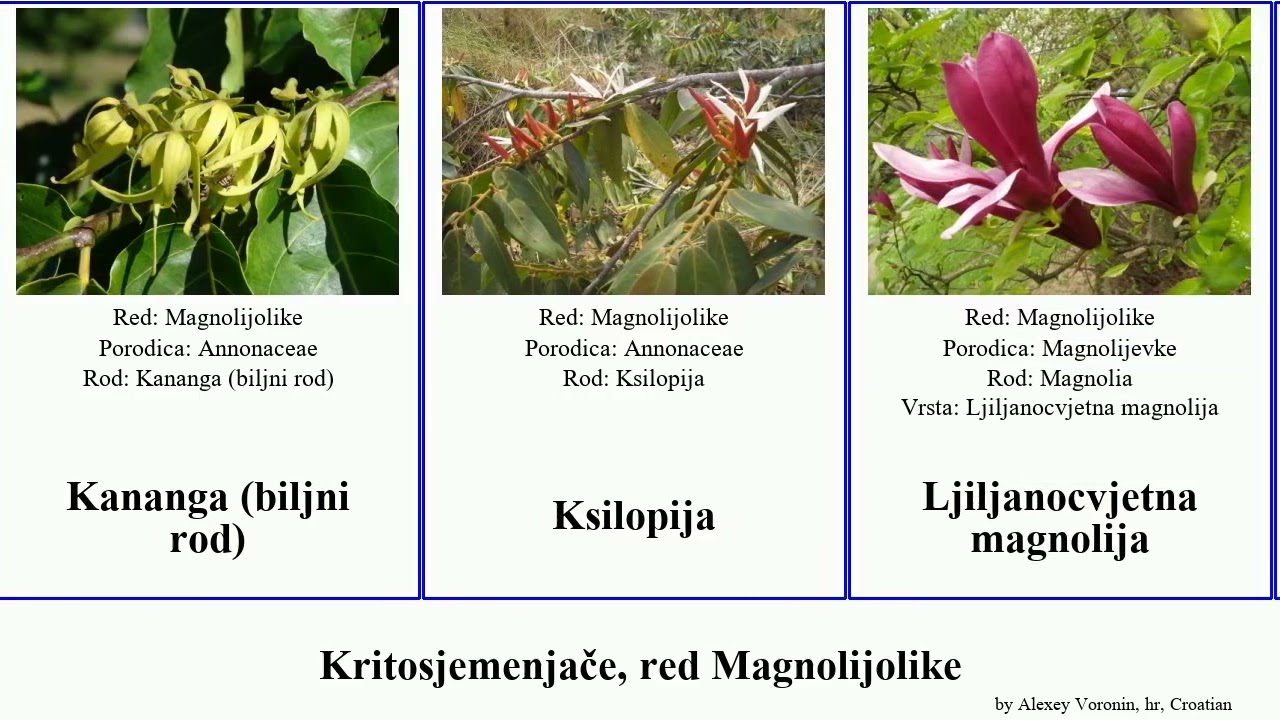 Red: Magnolijolike
Porodica: Annonaceae
Rod: Kananga (biljni rod)

Kananga (biljni rod)

Red: Magnolijolike
Porodica: Annonaceae
Rod: Ksilopija

Ksilopija

Red: Magnolijolike
Porodica: Magnolijevke
Rod: Magnolia
Vrsta: Ljiljanocvjetna magnolija

Ljiljanocvjetna magnolija

Kritosjemenjače, red Magnolijolike

by Alexey Voronin, hr, Croatian